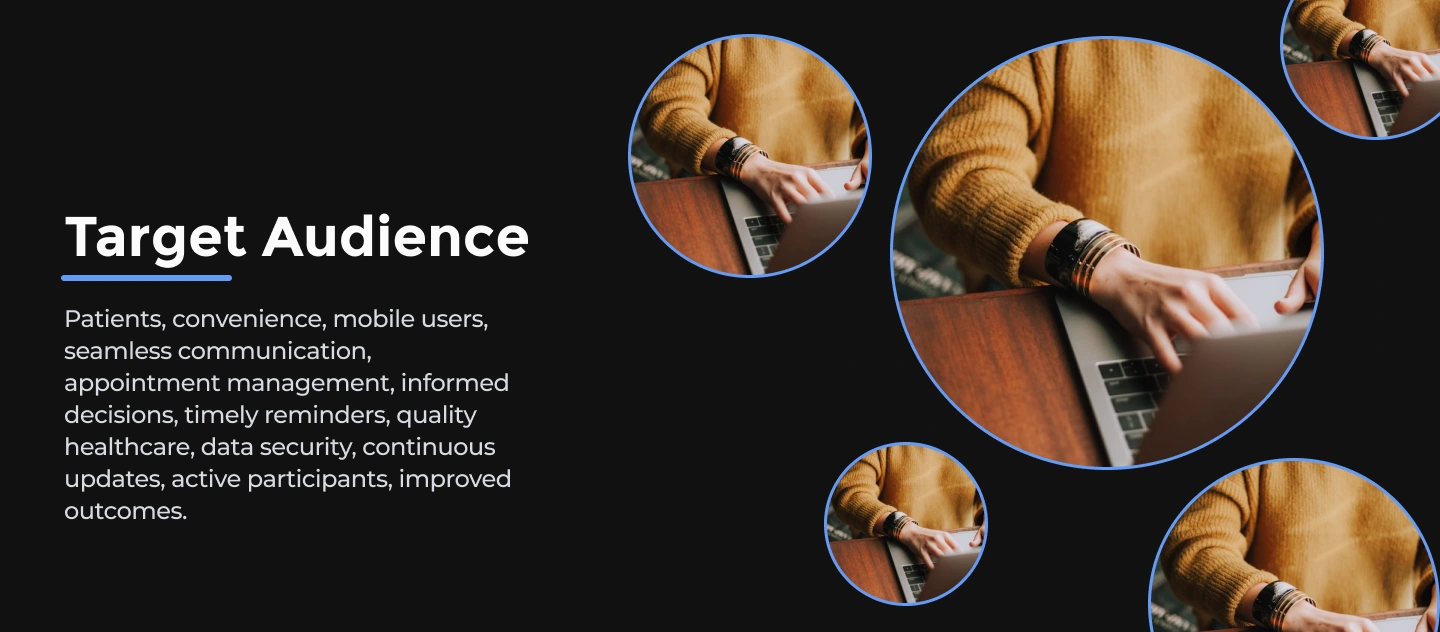 Target Audience

Patients, convenience, mobile users, seamless communication, appointment management, informed decisions, timely reminders, quality healthcare, data security, continuous updates, active participants, improved outcomes.